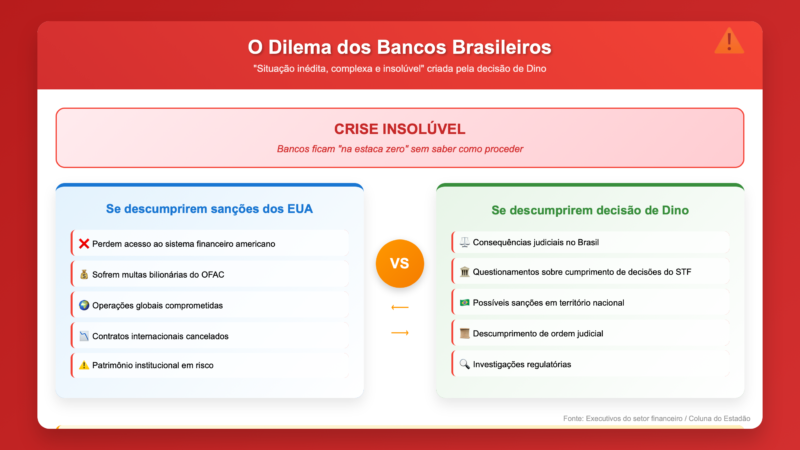 O Dilema dos Bancos Brasileiros

"Situação inédita, complexa e insolúvel" criada pela decisão de Dino

CRISE INSOLÚVEL

Bancos ficam "na estaca zero" sem saber como proceder

Se descumprirem sanções dos EUA

❌ Perdem acesso ao sistema financeiro americano

💰 Sofrem multas bilionárias do OFAC

🌍 Operações globais comprometidas

📉 Contratos internacionais cancelados

⚠️ Patrimônio institucional em risco

VS

⟵

⟶

Se descumprirem decisão de Dino

⚖️ Consequências judiciais no Brasil

🏛️ Questionamentos sobre cumprimento de decisões do STF

🇧🇷 Possíveis sanções em território nacional

📜 Descumprimento de ordem judicial

🔍 Investigações regulatórias

Fonte: Executivos do setor financeiro / Coluna do Estadão